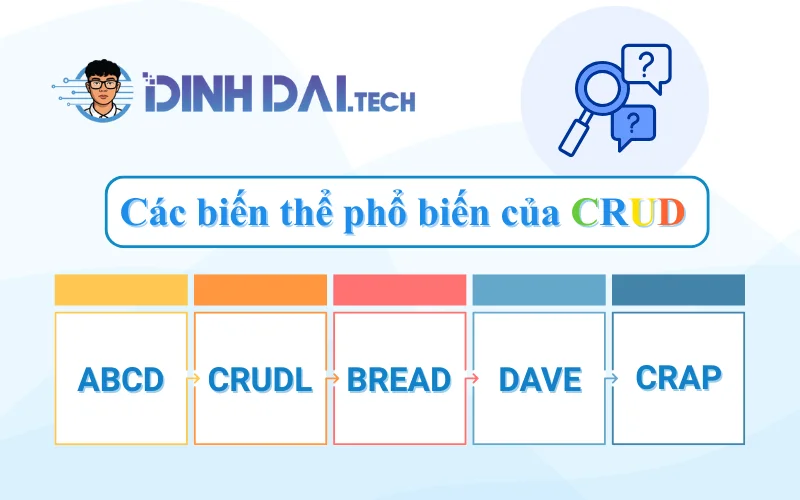 DINH DAI.TECH

?

?

Các biến thể phổ biến của CRUD

ABCD

CRUDL

BREAD

DAVE

CRAP